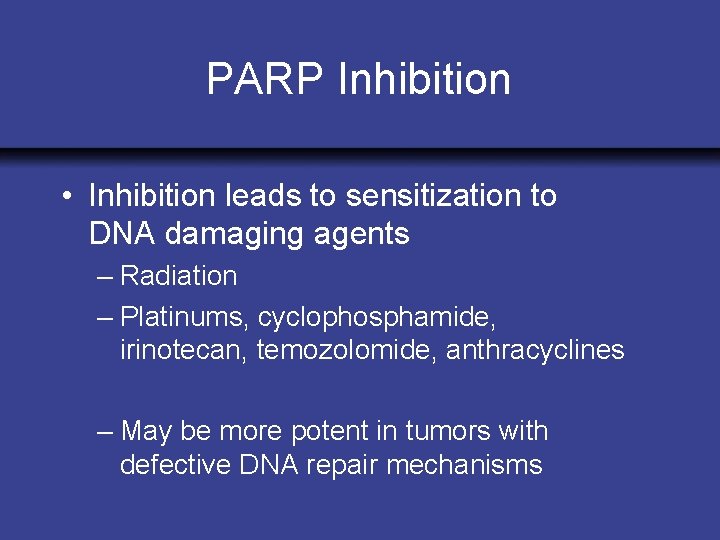 PARP Inhibition

• Inhibition leads to sensitization to DNA damaging agents
– Radiation
– Platinums, cyclophosphamide, irinotecan, temozolomide, anthracyclines

– May be more potent in tumors with defective DNA repair mechanisms